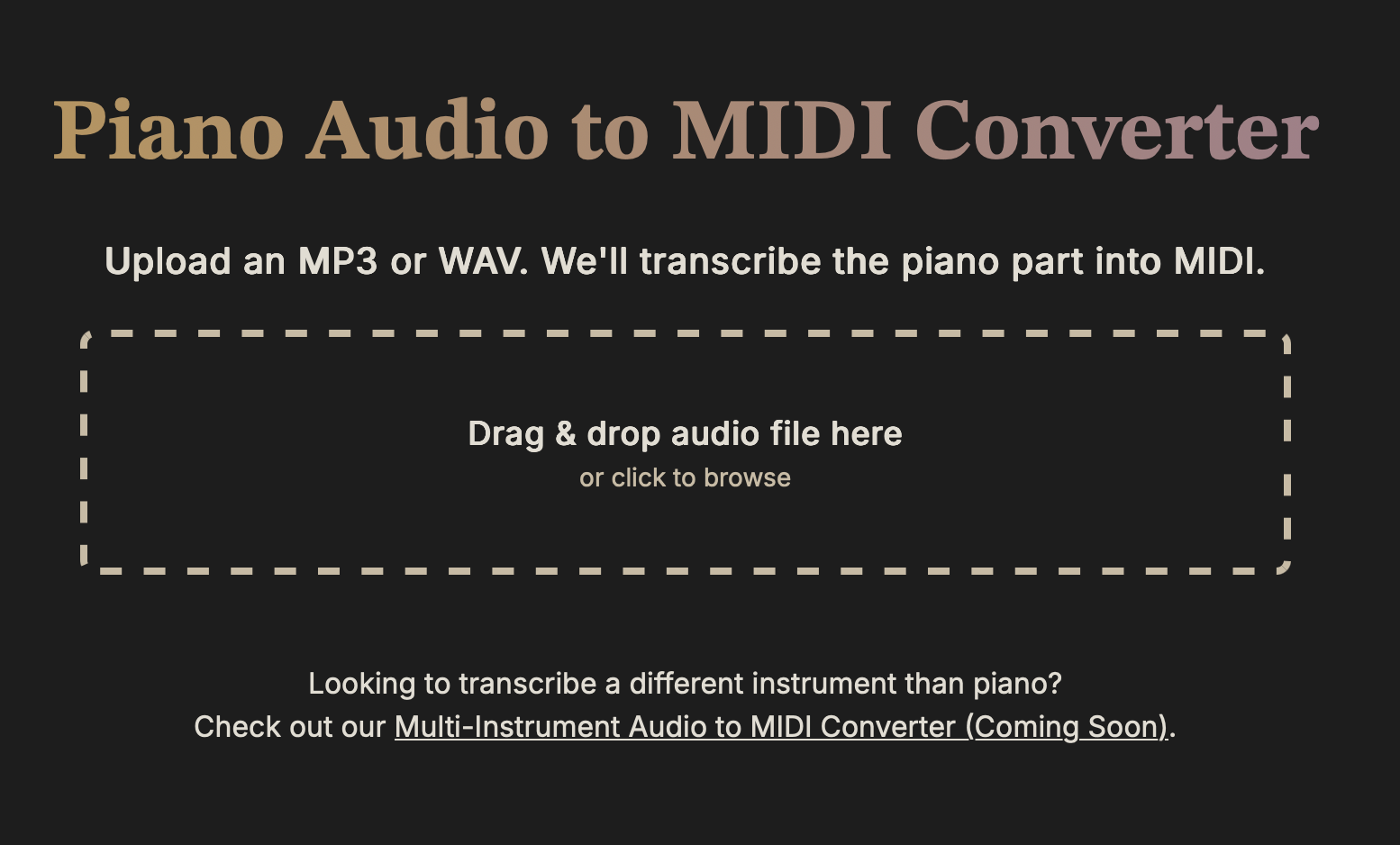 Piano Audio to MIDI Converter

Upload an MP3 or WAV. We'll transcribe the piano part into MIDI.

Drag & drop audio file here
or click to browse

Looking to transcribe a different instrument than piano?
Check out our Multi-Instrument Audio to MIDI Converter (Coming Soon).